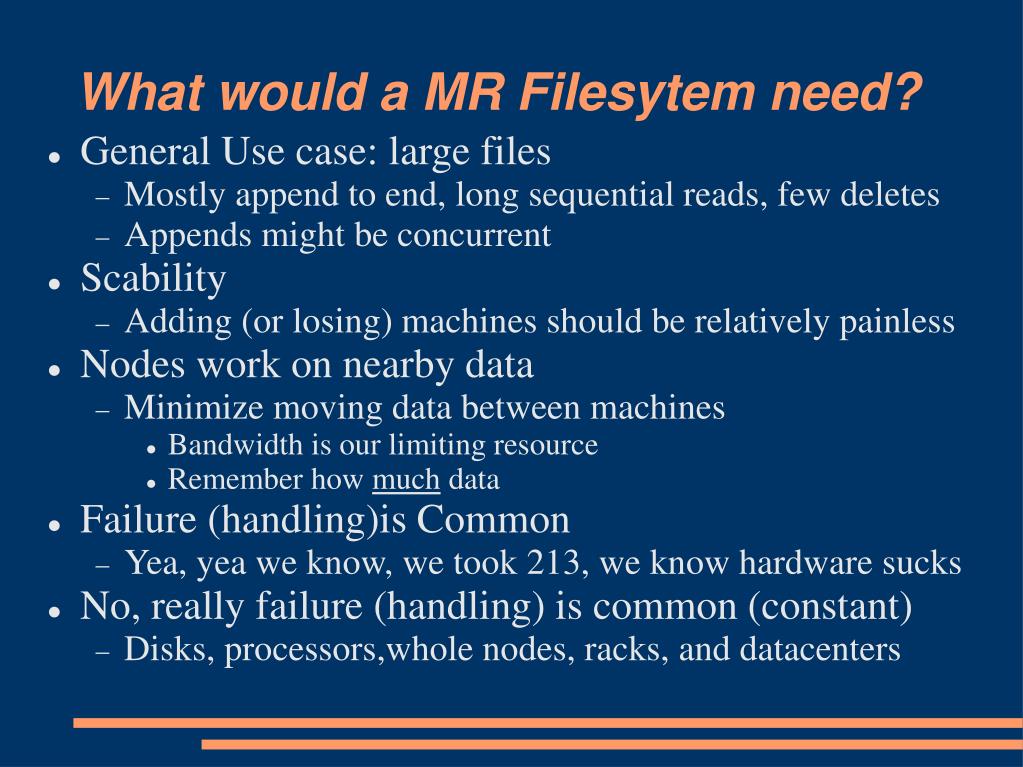 What would a MR Filesytem need?

- General Use case: large files
  - Mostly append to end, long sequential reads, few deletes
  - Appends might be concurrent
- Scability
  - Adding (or losing) machines should be relatively painless
- Nodes work on nearby data
  - Minimize moving data between machines
    - Bandwidth is our limiting resource
    - Remember how much data
- Failure (handling)is Common
  - Yea, yea we know, we took 213, we know hardware sucks
- No, really failure (handling) is common (constant)
  - Disks, processors,whole nodes, racks, and datacenters